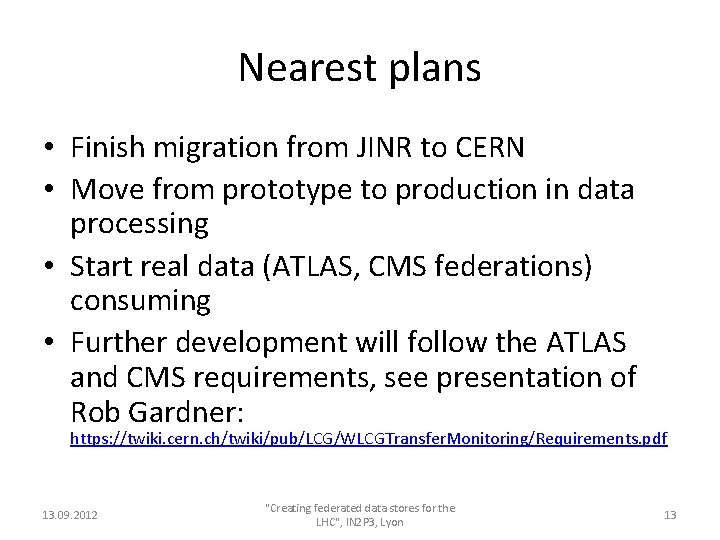 Nearest plans

• Finish migration from JINR to CERN
• Move from prototype to production in data processing
• Start real data (ATLAS, CMS federations) consuming
• Further development will follow the ATLAS and CMS requirements, see presentation of Rob Gardner: https://twiki.cern.ch/twiki/pub/LCG/WLCGTransferMonitoring/Requirements.pdf

13.09.2012

"Creating federated data stores for the LHC", IN2P3, Lyon

13